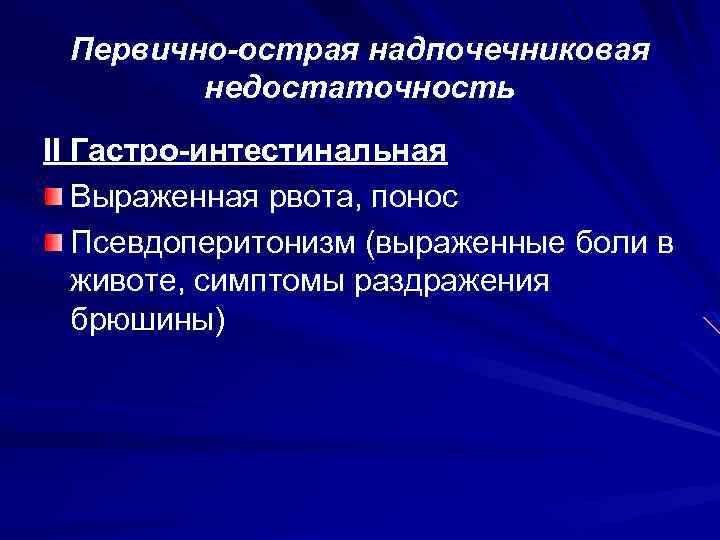 Первично-острая надпочечниковая недостаточность

II Гастро-интестинальная

Выраженная рвота, понос

Псевдоперитонизм (выраженные боли в животе, симптомы раздражения брюшины)